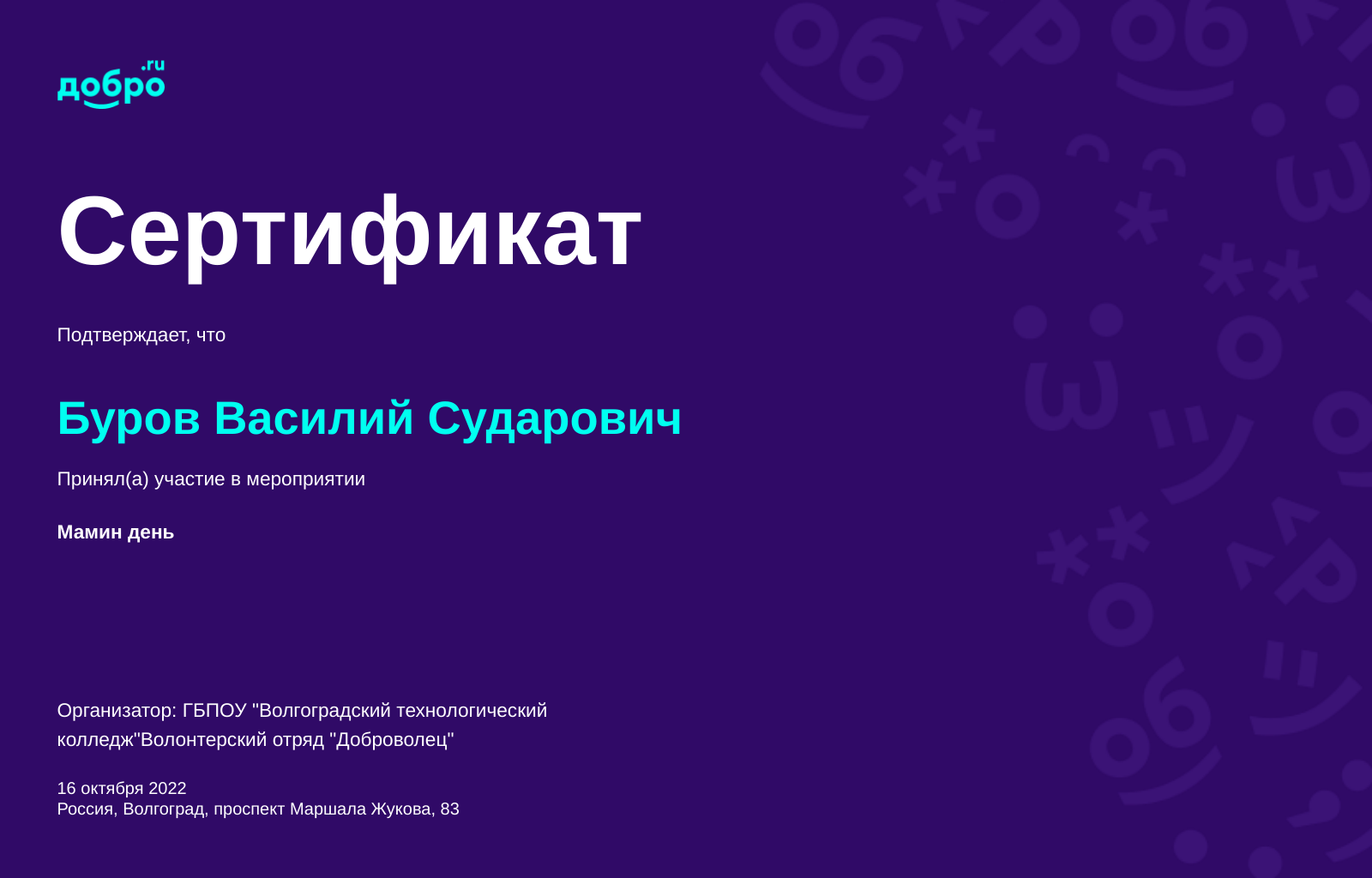 добро.ru

Сертификат

Подтверждает, что

Буров Василий Сударович

Принял(а) участие в мероприятии

Мамин день

Организатор: ГБПОУ "Волгоградский технологический колледж"Волонтерский отряд "Доброволец"

16 октября 2022
Россия, Волгоград, проспект Маршала Жукова, 83